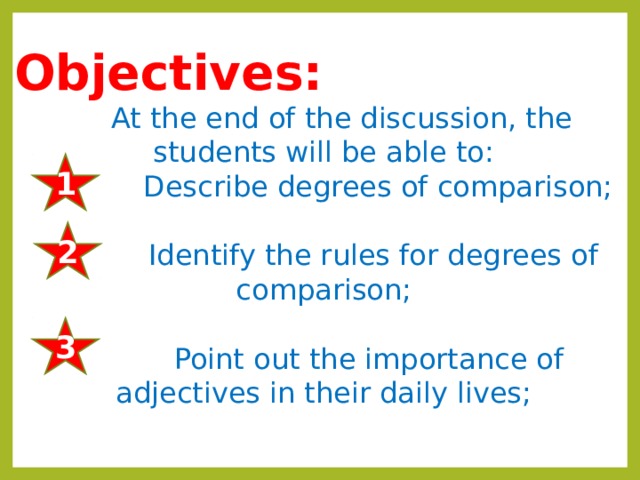 Objectives:

At the end of the discussion, the students will be able to:

1 Describe degrees of comparison;

2 Identify the rules for degrees of comparison;

3 Point out the importance of adjectives in their daily lives;